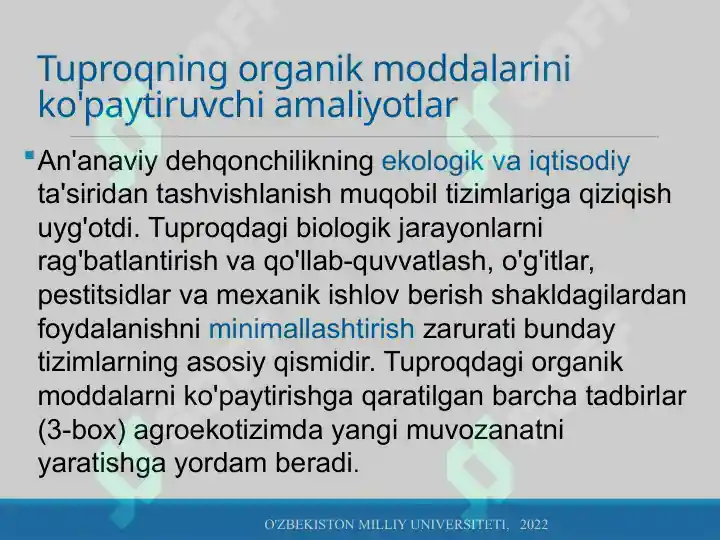 Tuproqning organik moddalarini ko'paytiruvchi amaliyotlar

An'anaviy dehqonchilikning ekologik va iqtisodiy ta'siridan tashvishlanish muqobil tizimlariga qiziqish uyg'otdi. Tuproqdagi biologik jarayonlarni rag'batlantirish va qo'llab-quvvatlash, o'g'itlar, pestitsidlar va mexanik ishlov berish shakldagilardan foydalanishni minimallashtirish zarurati bunday tizimlarning asosiy qismidir. Tuproqdagi organik moddalarni ko'paytirishga qaratilgan barcha tadbirlar (3-box) agroekotizimda yangi muvozanatni yaratishga yordam beradi.

O'ZBEKISTON MILLIY UNIVERSITETI, 2022